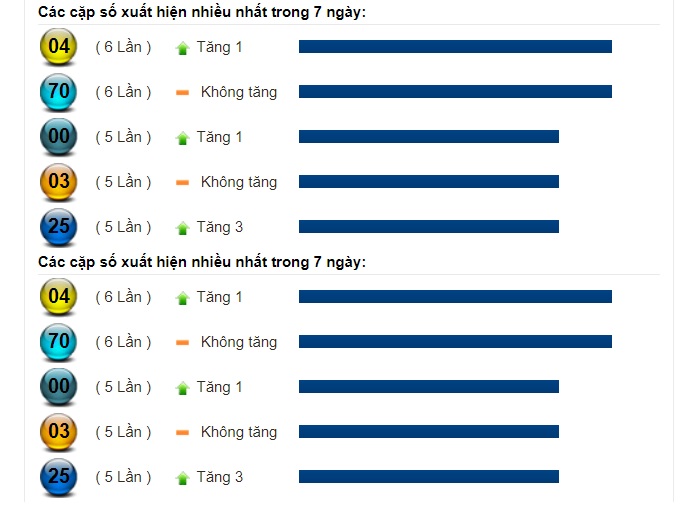 Các cặp số xuất hiện nhiều nhất trong 7 ngày:

04 ( 6 Lần ) Tăng 1

70 ( 6 Lần ) Không tăng

00 ( 5 Lần ) Tăng 1

03 ( 5 Lần ) Không tăng

25 ( 5 Lần ) Tăng 3

Các cặp số xuất hiện nhiều nhất trong 7 ngày:

04 ( 6 Lần ) Tăng 1

70 ( 6 Lần ) Không tăng

00 ( 5 Lần ) Tăng 1

03 ( 5 Lần ) Không tăng

25 ( 5 Lần ) Tăng 3